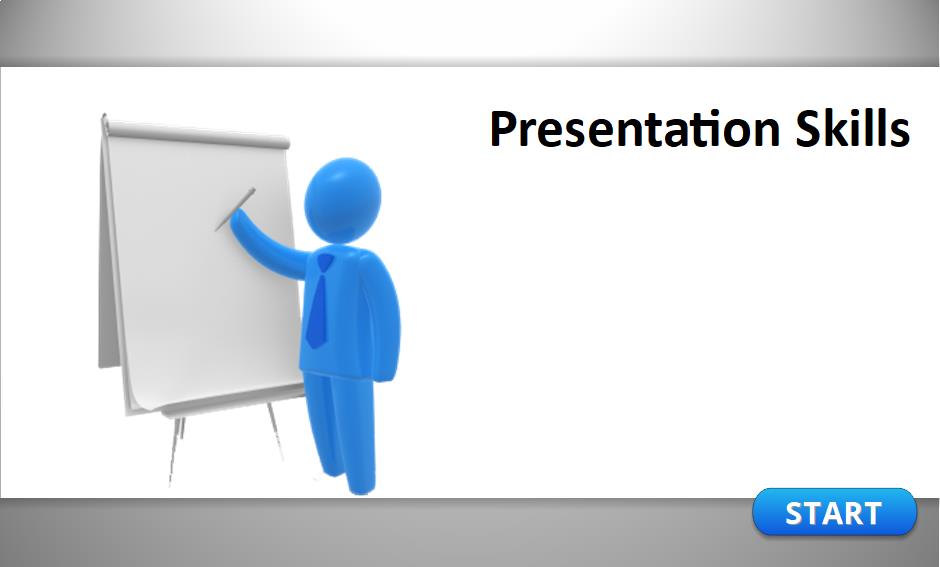 Presentation Skills

START